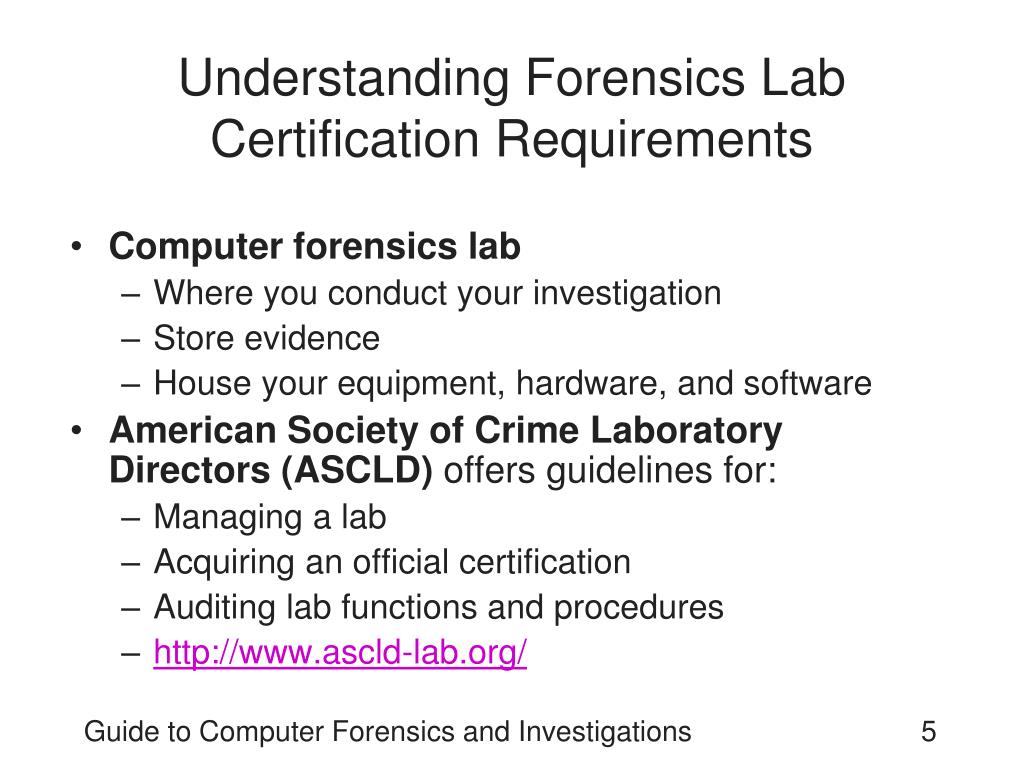 Understanding Forensics Lab Certification Requirements

• Computer forensics lab
– Where you conduct your investigation
– Store evidence
– House your equipment, hardware, and software
• American Society of Crime Laboratory Directors (ASCLD) offers guidelines for:
– Managing a lab
– Acquiring an official certification
– Auditing lab functions and procedures
– http://www.ascld-lab.org/

Guide to Computer Forensics and Investigations 5